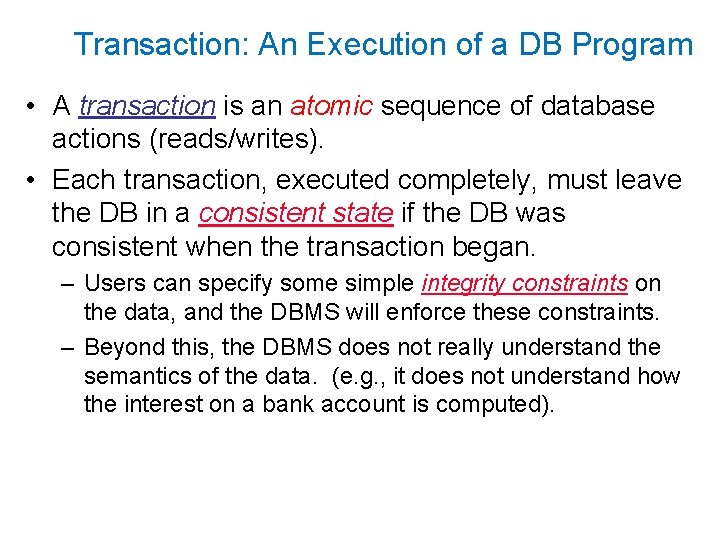 Transaction: An Execution of a DB Program

• A transaction is an atomic sequence of database actions (reads/writes).

• Each transaction, executed completely, must leave the DB in a consistent state if the DB was consistent when the transaction began.

– Users can specify some simple integrity constraints on the data, and the DBMS will enforce these constraints.

– Beyond this, the DBMS does not really understand the semantics of the data. (e.g., it does not understand how the interest on a bank account is computed).